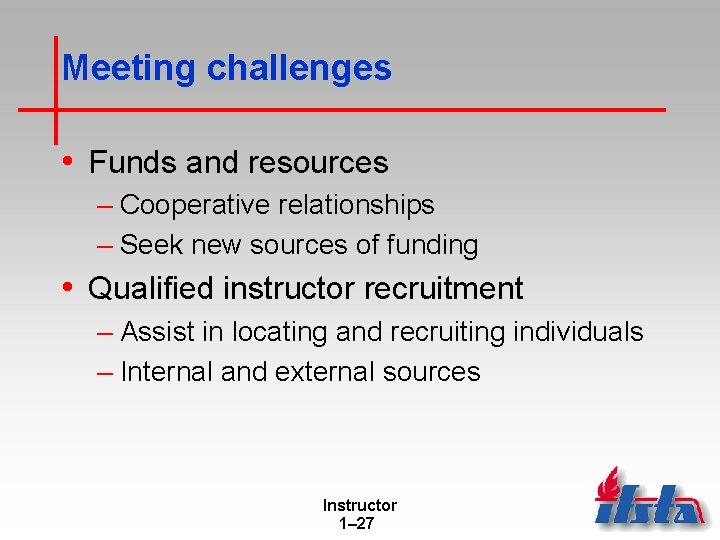 Meeting challenges

• Funds and resources
– Cooperative relationships
– Seek new sources of funding

• Qualified instructor recruitment
– Assist in locating and recruiting individuals
– Internal and external sources

Instructor
1–27

ifsta